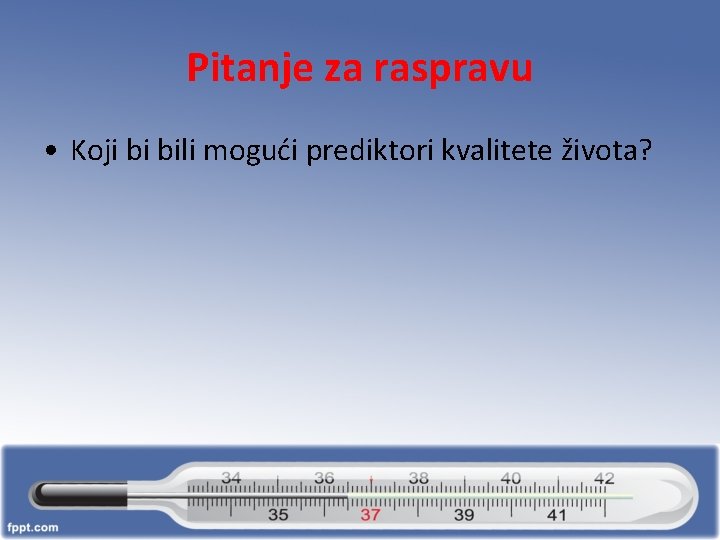 Pitanje za raspravu

• Koji bi bili mogući prediktori kvalitete života?

34 36 38 40 42
35 37 39 41

fppt.com